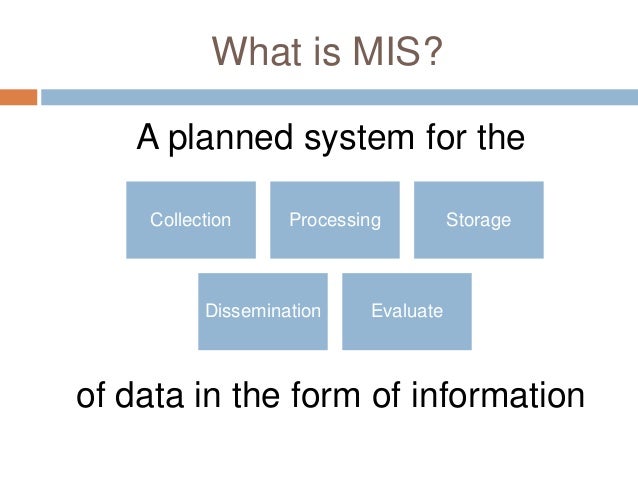 What is MIS?

A planned system for the

Collection

Processing

Storage

Dissemination

Evaluate

of data in the form of information